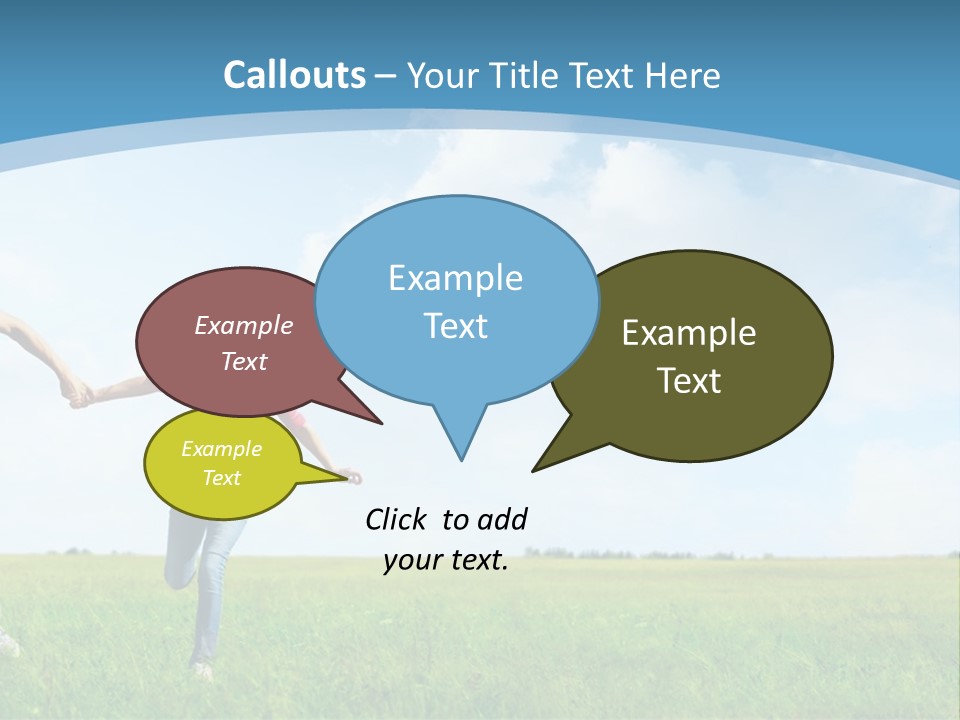 Callouts – Your Title Text Here

Example Text

Example Text

Example Text

Example Text

Click to add your text.